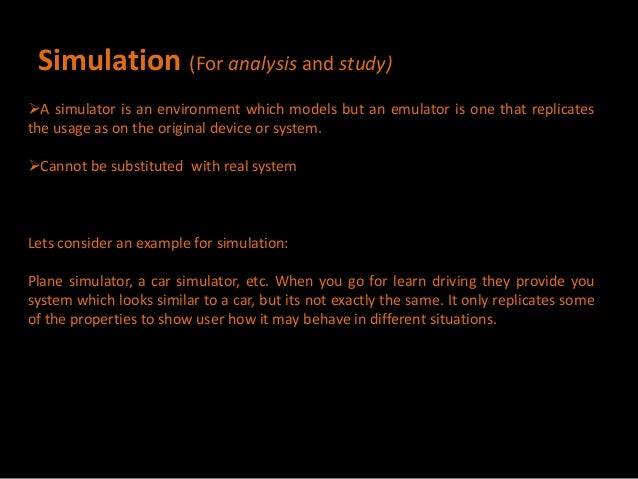 Simulation (For analysis and study)

➢A simulator is an environment which models but an emulator is one that replicates the usage as on the original device or system.

➢Cannot be substituted  with real system

Lets consider an example for simulation:

Plane simulator, a car simulator, etc. When you go for learn driving they provide you system which looks similar to a car, but its not exactly the same. It only replicates some of the properties to show user how it may behave in different situations.